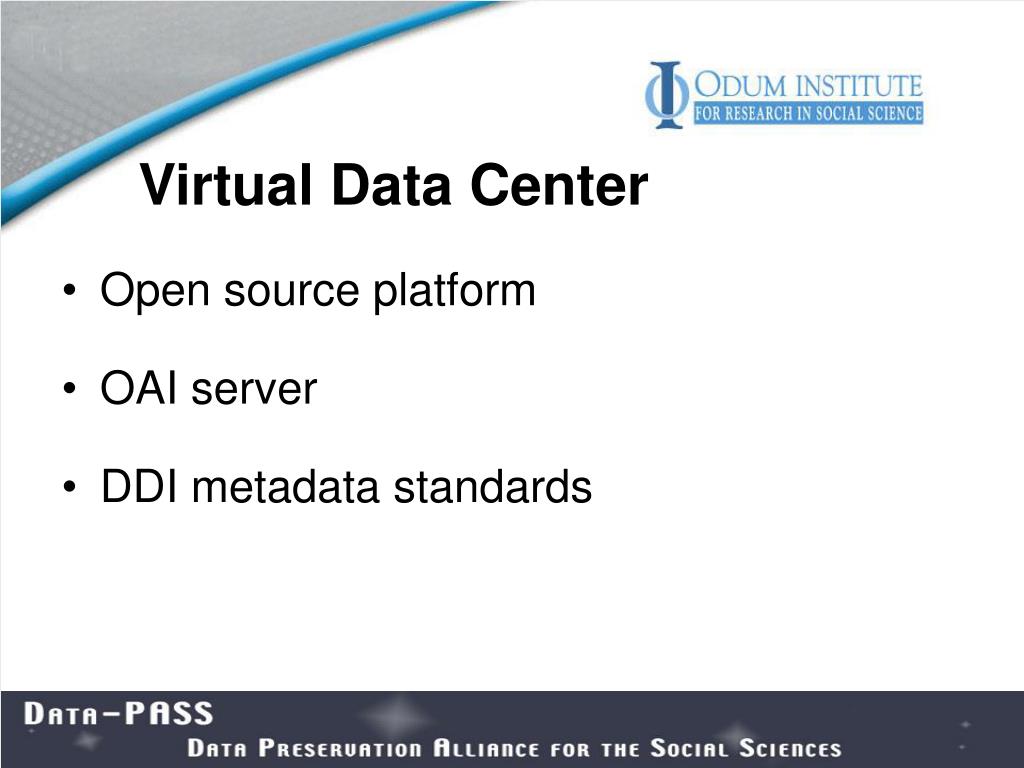 ODUM INSTITUTE
FOR RESEARCH IN SOCIAL SCIENCE

Virtual Data Center

• Open source platform

• OAI server

• DDI metadata standards

DATA-PASS
DATA PRESERVATION ALLIANCE FOR THE SOCIAL SCIENCES